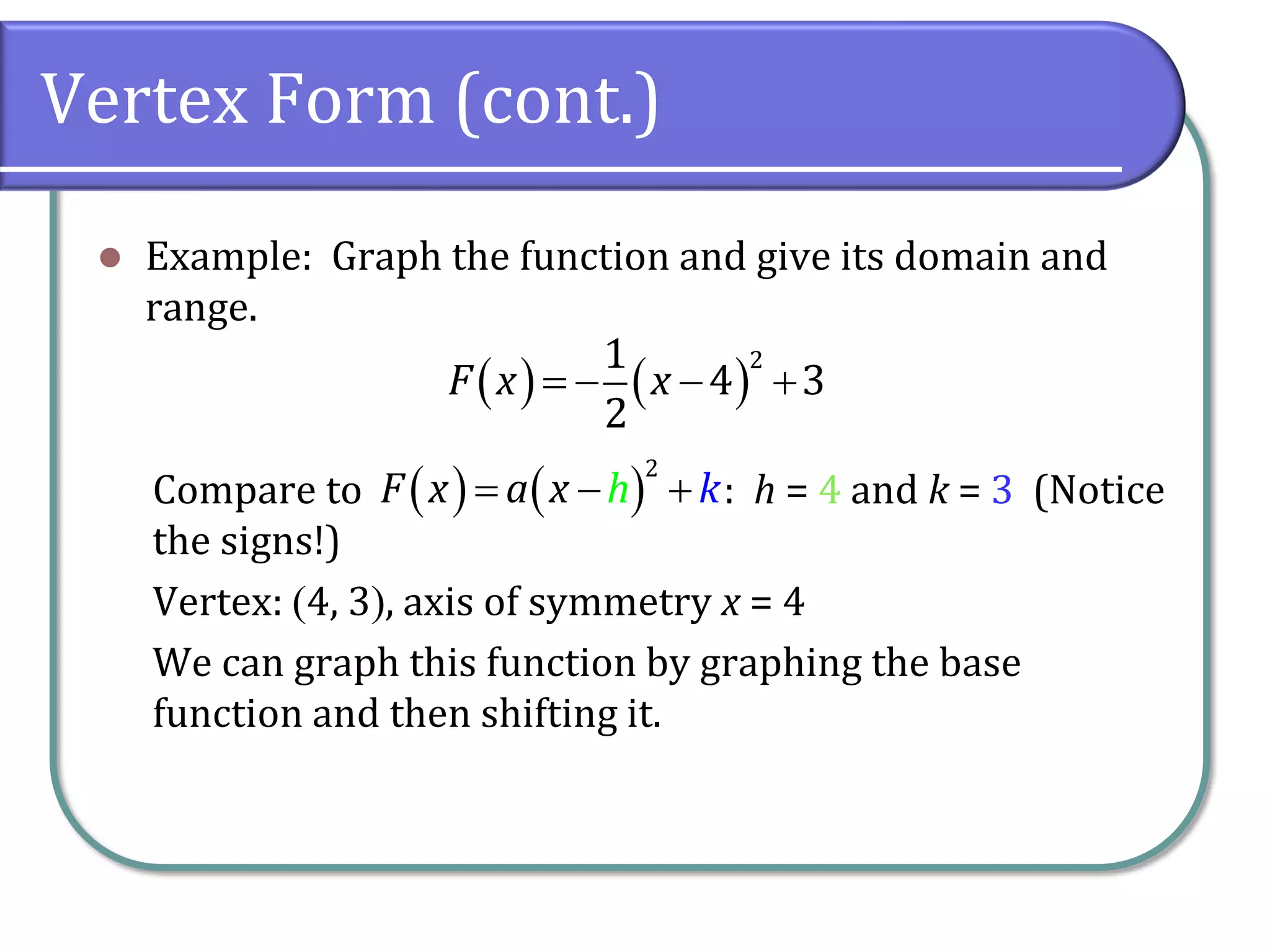 Vertex Form (cont.)

Example: Graph the function and give its domain and range.

$F(x) = -\frac{1}{2}(x-4)^2 + 3$

Compare to $F(x) = a(x-h)^2 + k$: $h = 4$ and $k = 3$ (Notice the signs!)

Vertex: (4, 3), axis of symmetry $x = 4$

We can graph this function by graphing the base function and then shifting it.